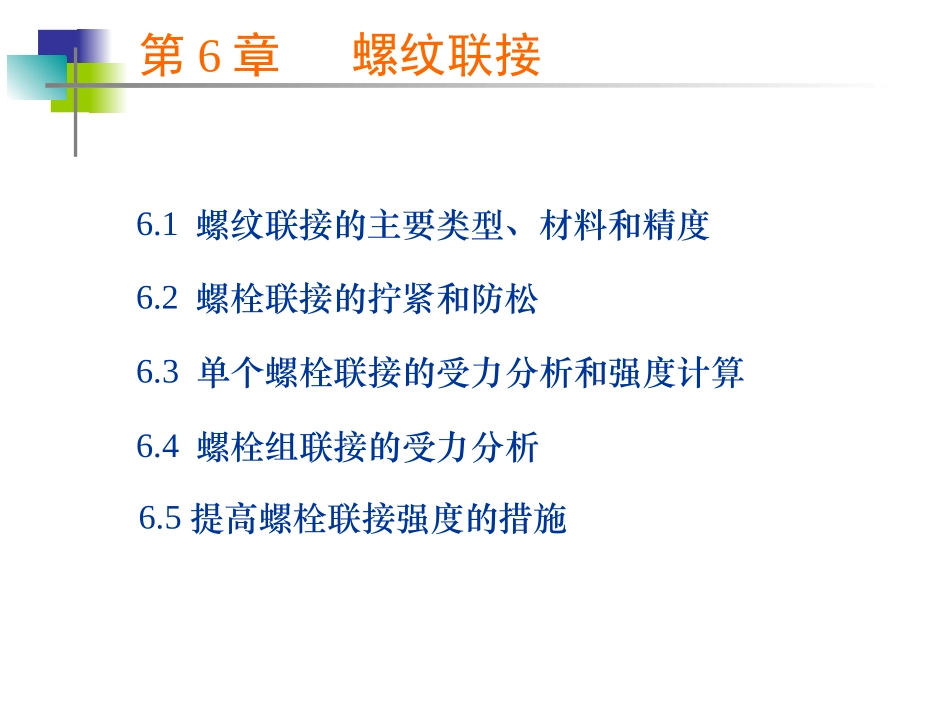 第 6 章　螺纹联接

6.1 螺纹联接的主要类型、材料和精度

6.2 螺栓联接的拧紧和防松

6.3 单个螺栓联接的受力分析和强度计算

6.4 螺栓组联接的受力分析

6.5 提高螺栓联接强度的措施